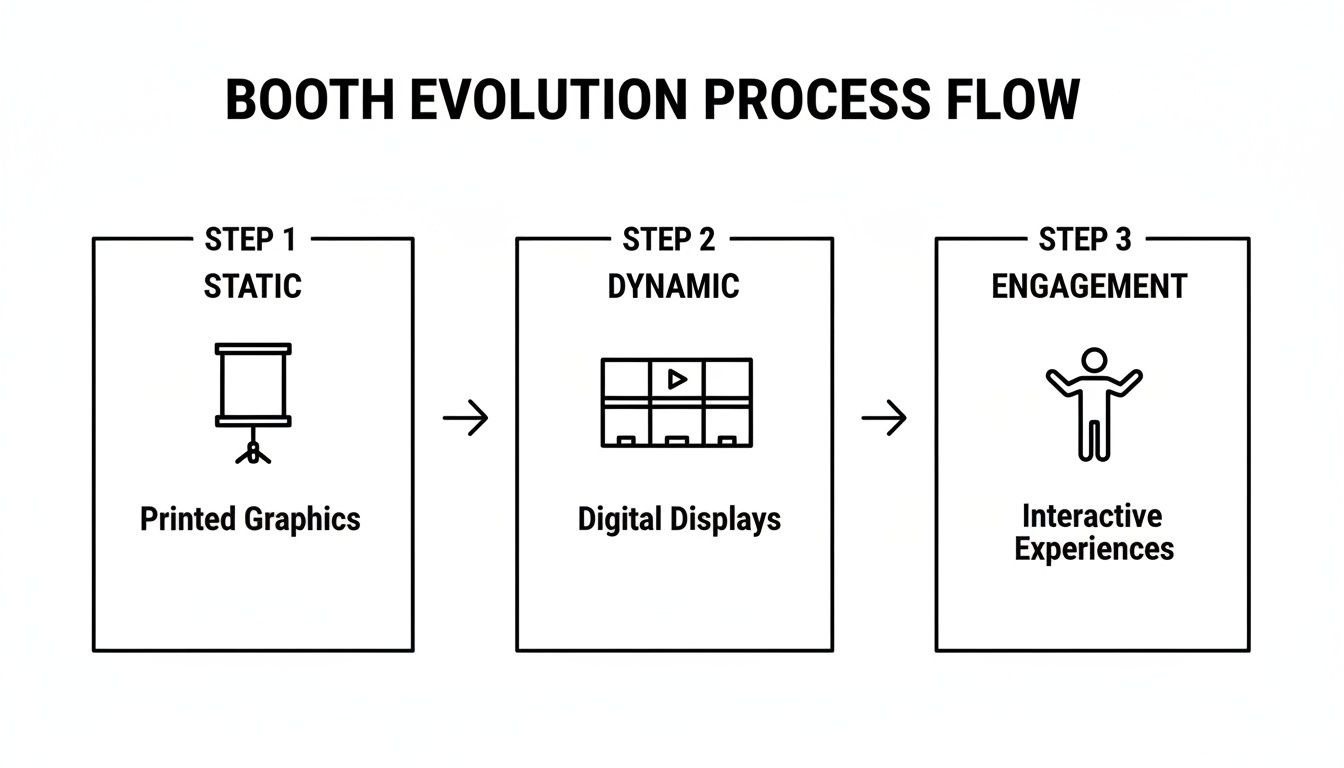 BOOTH EVOLUTION PROCESS FLOW

STEP 1
STATIC
Printed Graphics

STEP 2
DYNAMIC
Digital Displays

STEP 3
ENGAGEMENT
Interactive Experiences